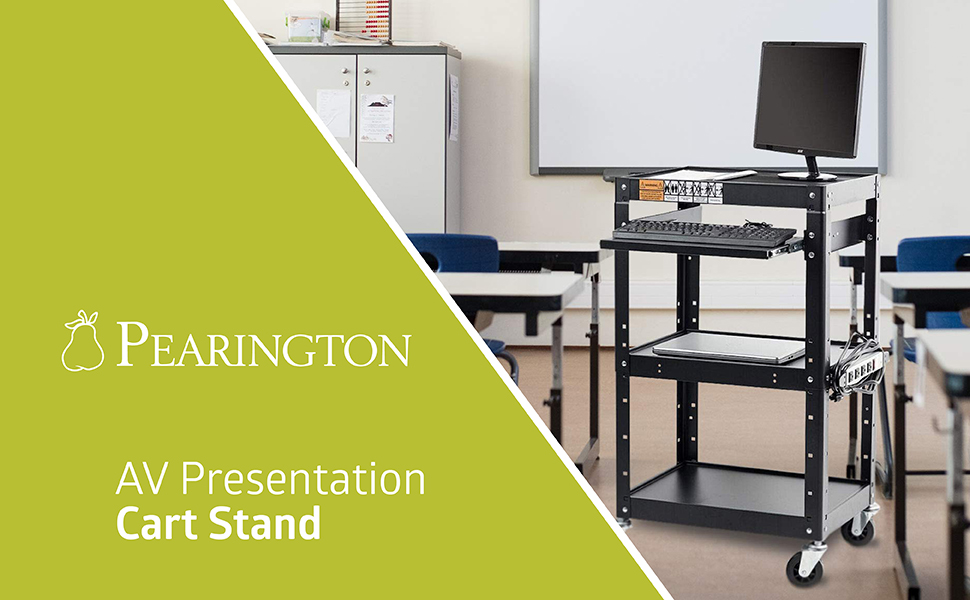 PEARINGTON

AV Presentation
Cart Stand